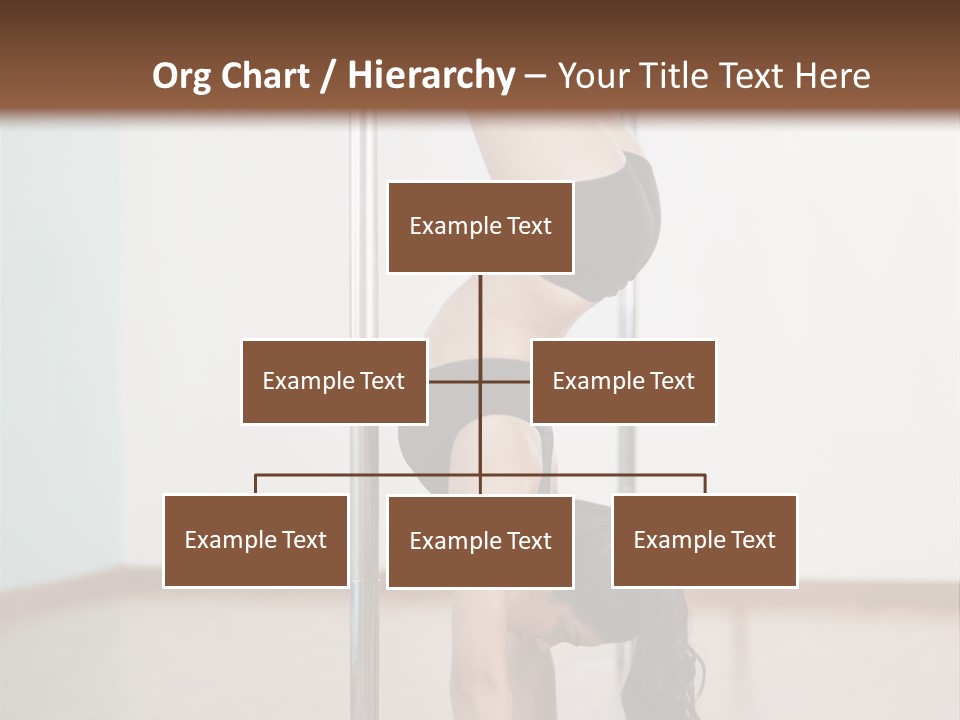 Org Chart / Hierarchy – Your Title Text Here

Example Text

Example Text

Example Text

Example Text

Example Text

Example Text